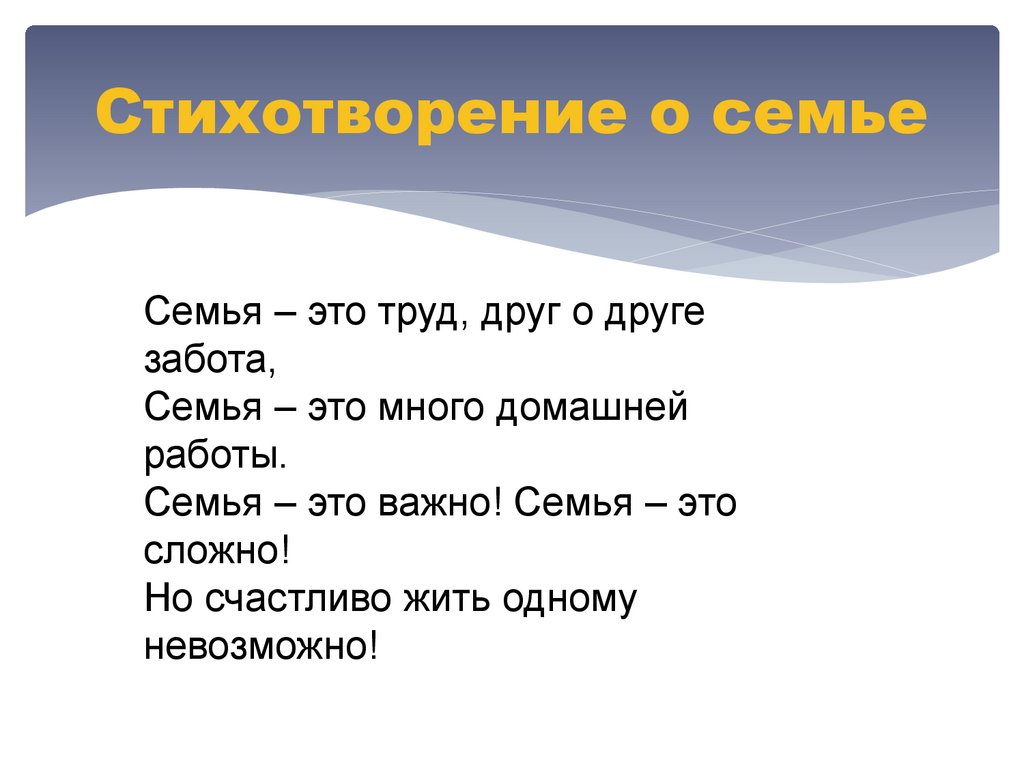 Стихотворение о семье

Семья – это труд, друг о друге забота,
Семья – это много домашней работы.
Семья – это важно! Семья – это сложно!
Но счастливо жить одному невозможно!